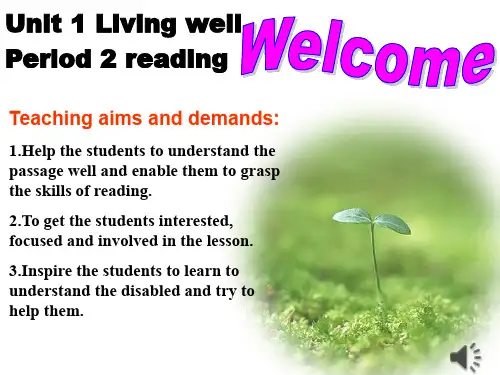 Unit 1 Living well
Period 2 reading

Welcome

Teaching aims and demands:

1.Help the students to understand the passage well and enable them to grasp the skills of reading.

2.To get the students interested, focused and involved in the lesson.

3.Inspire the students to learn to understand the disabled and try to help them.